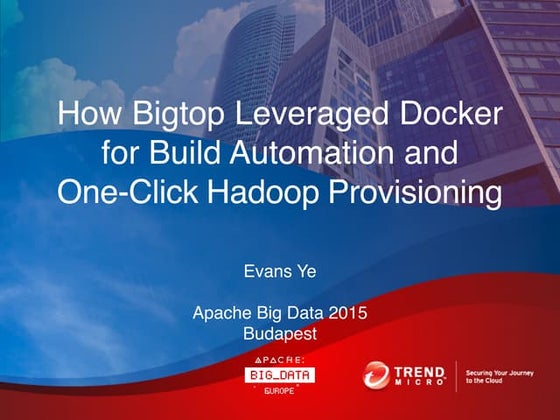 How Bigtop Leveraged Docker for Build Automation and One-Click Hadoop Provisioning

Evans Ye

Apache Big Data 2015
Budapest

APACHE:
BIG_DATA
EUROPE

TREND MICRO

Securing Your Journey to the Cloud